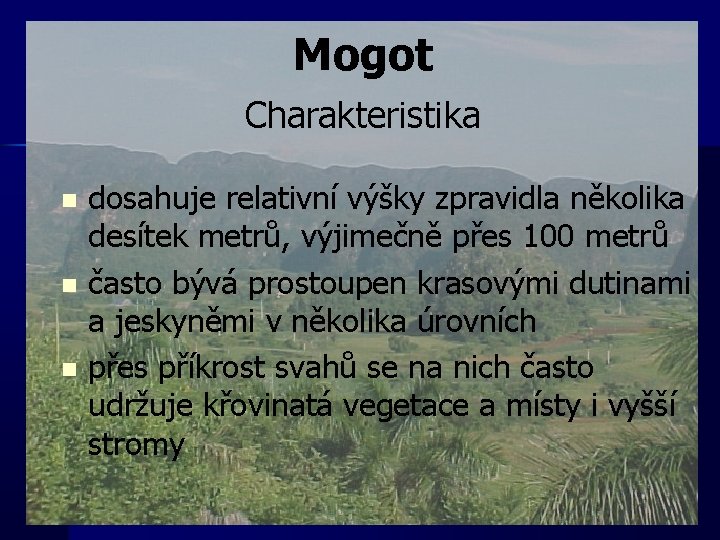 Mogot

Charakteristika

- dosahuje relativní výšky zpravidla několika desítek metrů, výjimečně přes 100 metrů
- často bývá prostoupen krasovými dutinami a jeskyněmi v několika úrovních
- přes příkrost svahů se na nich často udržuje křovinatá vegetace a místy i vyšší stromy